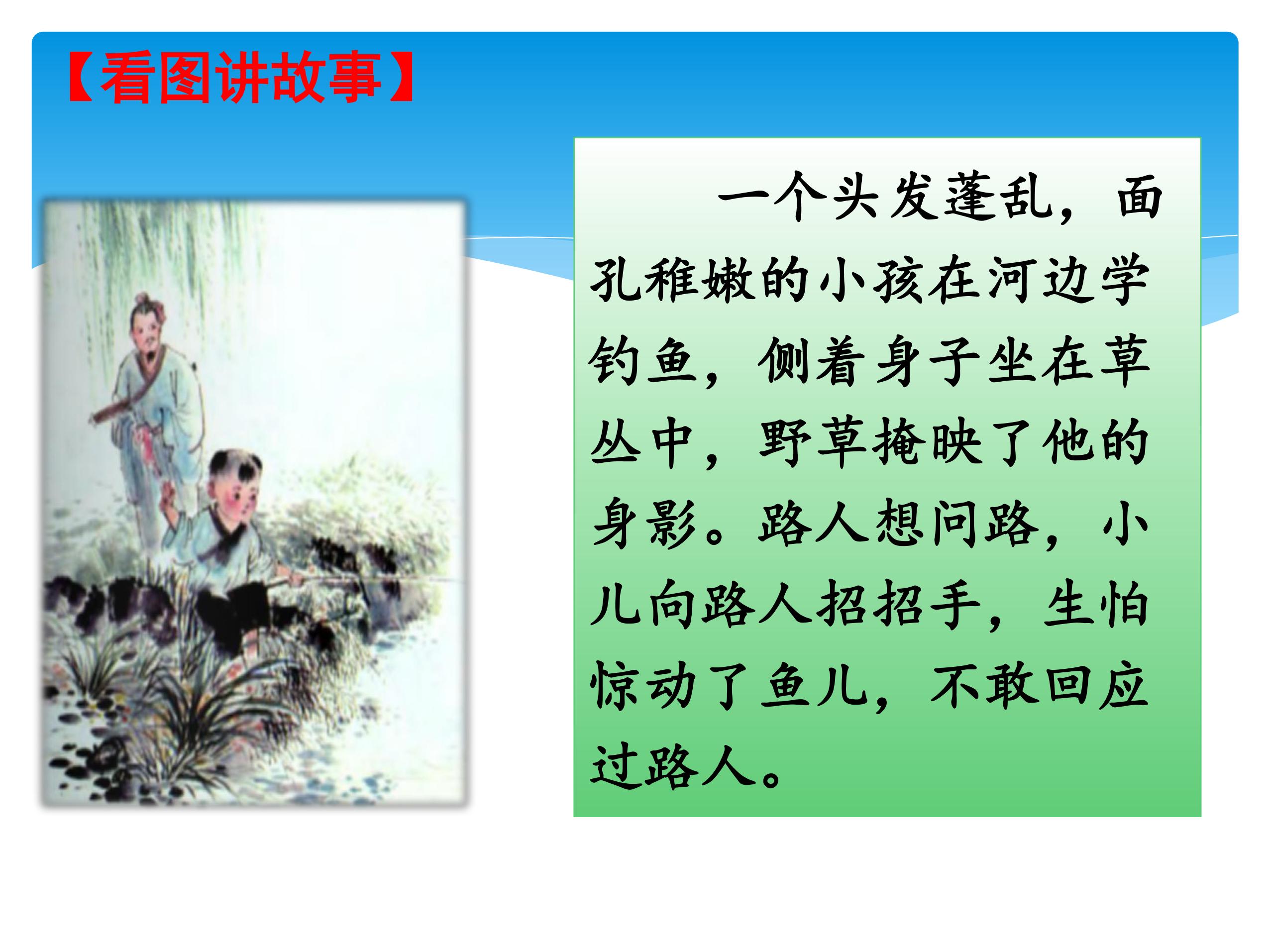 【看图讲故事】

一个头发蓬乱，面孔稚嫩的小孩在河边学钓鱼，侧着身子坐在草丛中，野草掩映了他的身影。路人想问路，小儿向路人招招手，生怕惊动了鱼儿，不敢回应过路人。